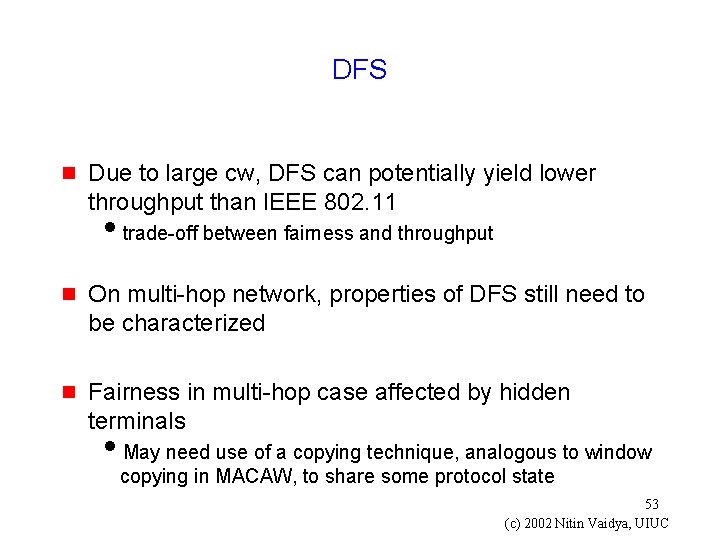 DFS

Due to large cw, DFS can potentially yield lower throughput than IEEE 802.11

trade-off between fairness and throughput

On multi-hop network, properties of DFS still need to be characterized

Fairness in multi-hop case affected by hidden terminals

May need use of a copying technique, analogous to window copying in MACAW, to share some protocol state

53

(c) 2002 Nitin Vaidya, UIUC